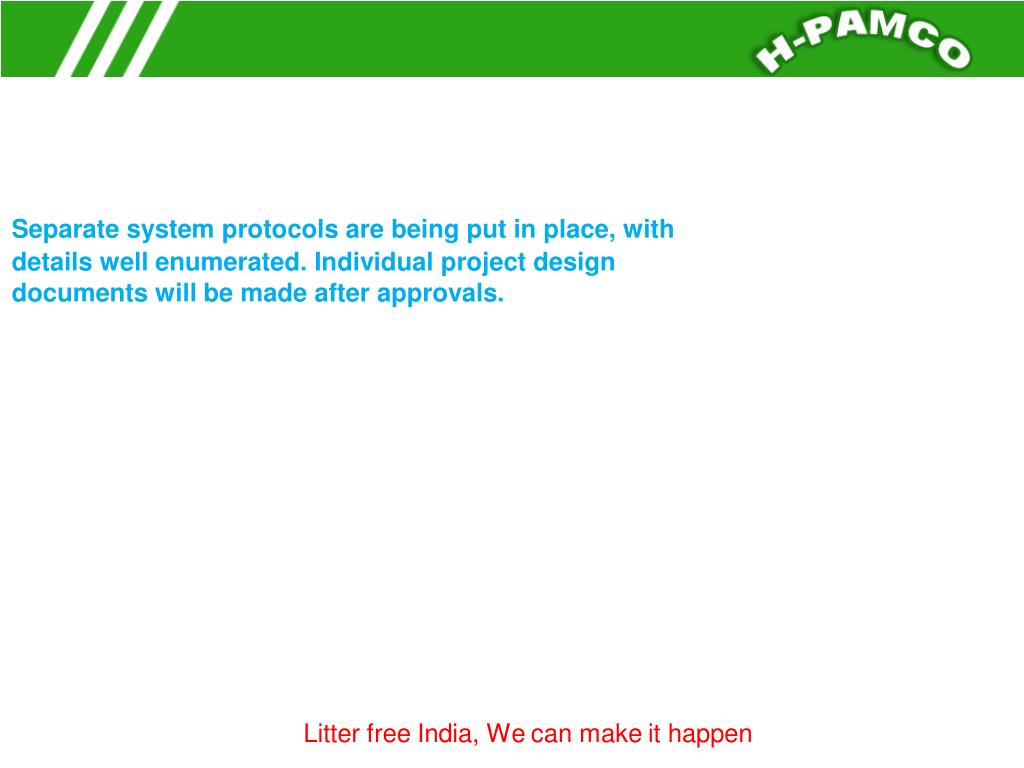 H-PAMCO

Separate system protocols are being put in place, with details well enumerated. Individual project design documents will be made after approvals.

Litter free India, We can make it happen